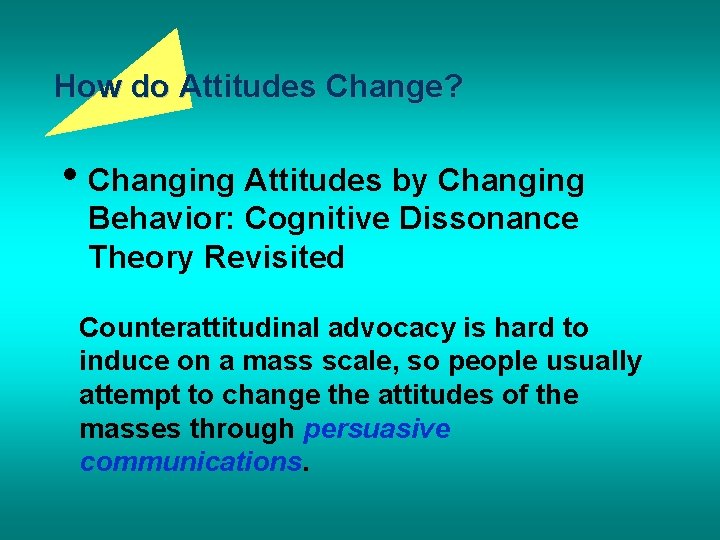 How do Attitudes Change?

• Changing Attitudes by Changing Behavior: Cognitive Dissonance Theory Revisited

Counterattitudinal advocacy is hard to induce on a mass scale, so people usually attempt to change the attitudes of the masses through persuasive communications.